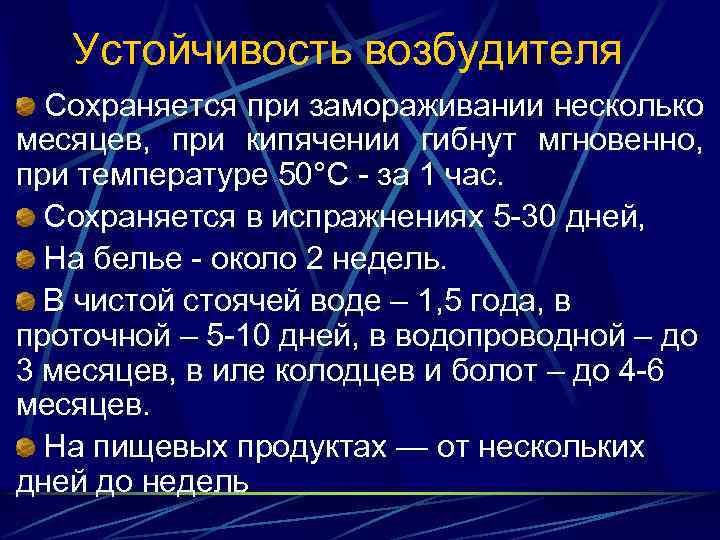 Устойчивость возбудителя

Сохраняется при замораживании несколько месяцев, при кипячении гибнут мгновенно, при температуре 50°С - за 1 час.

Сохраняется в испражнениях 5-30 дней,

На белье - около 2 недель.

В чистой стоячей воде – 1,5 года, в проточной – 5-10 дней, в водопроводной – до 3 месяцев, в иле колодцев и болот – до 4-6 месяцев.

На пищевых продуктах — от нескольких дней до недель